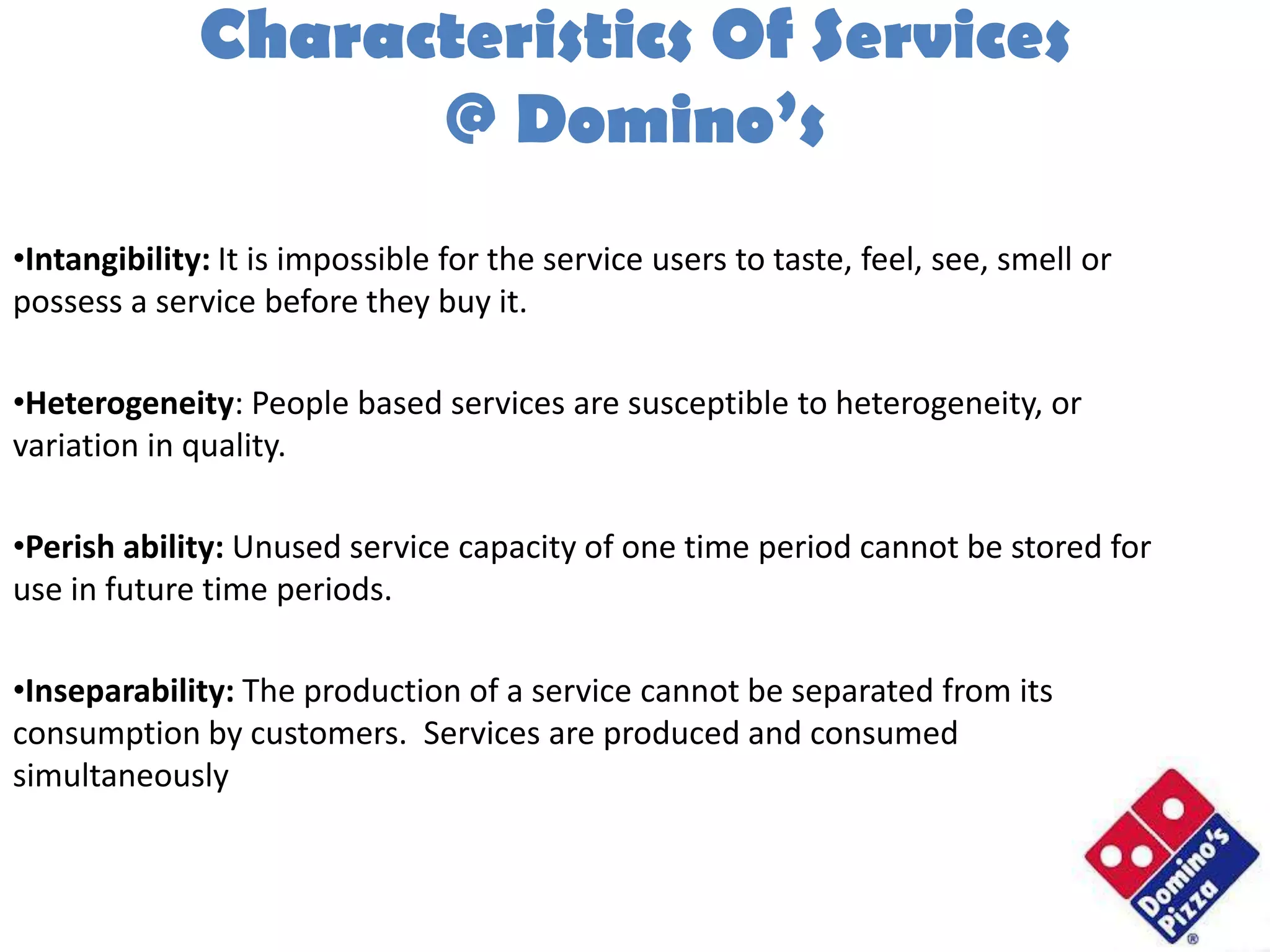 Characteristics Of Services @ Domino's

•Intangibility: It is impossible for the service users to taste, feel, see, smell or possess a service before they buy it.

•Heterogeneity: People based services are susceptible to heterogeneity, or variation in quality.

•Perish ability: Unused service capacity of one time period cannot be stored for use in future time periods.

•Inseparability: The production of a service cannot be separated from its consumption by customers. Services are produced and consumed simultaneously

Domino's Pizza ®